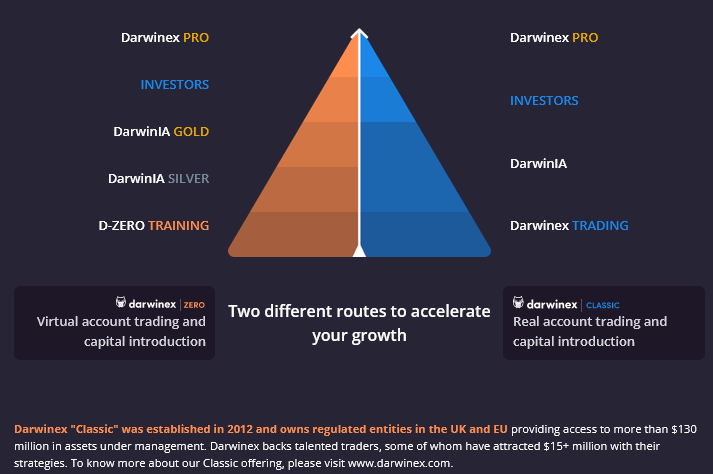 Darwinex PRO

INVESTORS

DarwinIA GOLD

DarwinIA SILVER

D-ZERO TRAINING

Darwinex PRO

INVESTORS

DarwinIA

Darwinex TRADING

darwinex | ZERO
Virtual account trading and capital introduction

Two different routes to accelerate your growth

darwinex | CLASSIC
Real account trading and capital introduction

Darwinex "Classic" was established in 2012 and owns regulated entities in the UK and EU providing access to more than $130 million in assets under management. Darwinex backs talented traders, some of whom have attracted $15+ million with their strategies. To know more about our Classic offering, please visit www.darwinex.com.